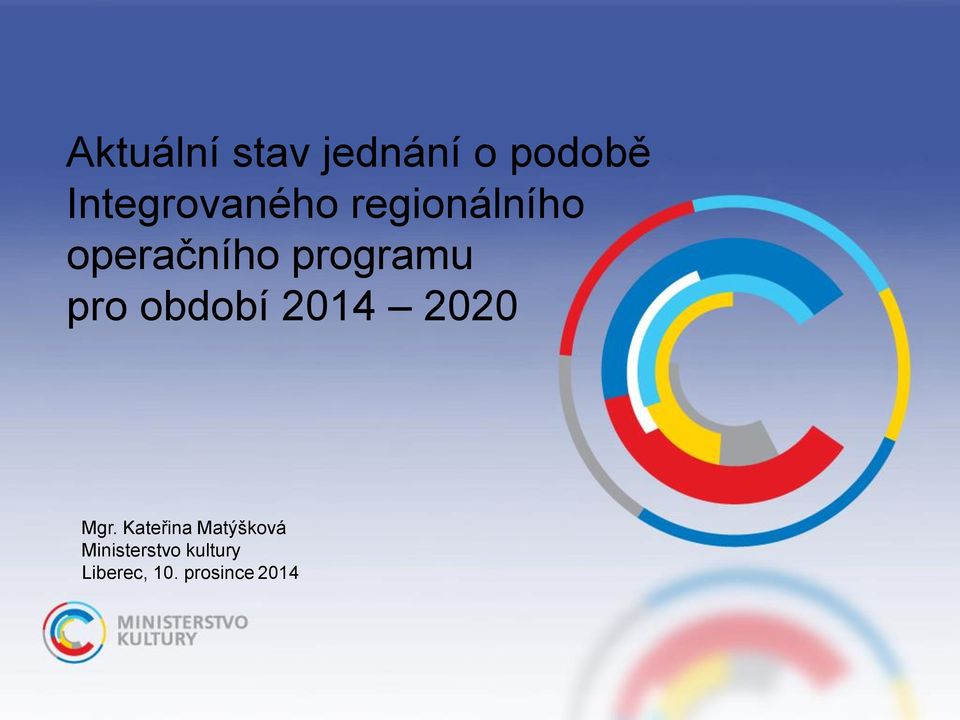 Aktuální stav jednání o podobě Integrovaného regionálního operačního programu pro období 2014 – 2020

Mgr. Kateřina Matýšková
Ministerstvo kultury
Liberec, 10. prosince 2014

MINISTERSTVO KULTURY